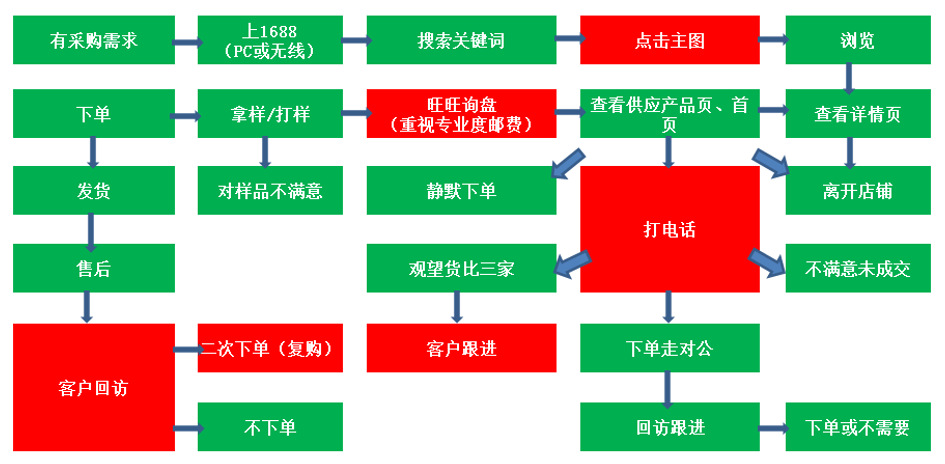 有采购需求

上1688
（PC或无线）

搜索关键词

点击主图

浏览

下单

拿样/打样

旺旺询盘
（重视专业度邮费）

查看供应产品页、首页

查看详情页

发货

对样品不满意

静默下单

打电话

离开店铺

售后

观望货比三家

不满意未成交

客户回访

二次下单（复购）

客户跟进

下单走对公

不下单

回访跟进

下单或不需要